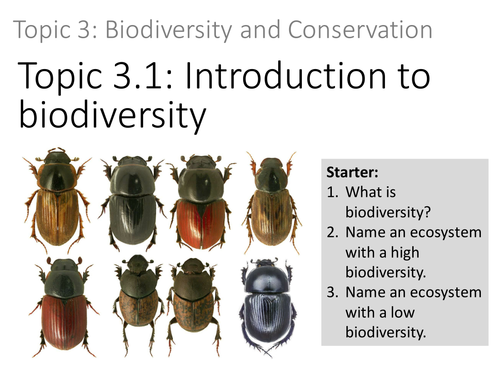 Topic 3: Biodiversity and Conservation

Topic 3.1: Introduction to biodiversity

Starter:
1. What is biodiversity?
2. Name an ecosystem with a high biodiversity.
3. Name an ecosystem with a low biodiversity.